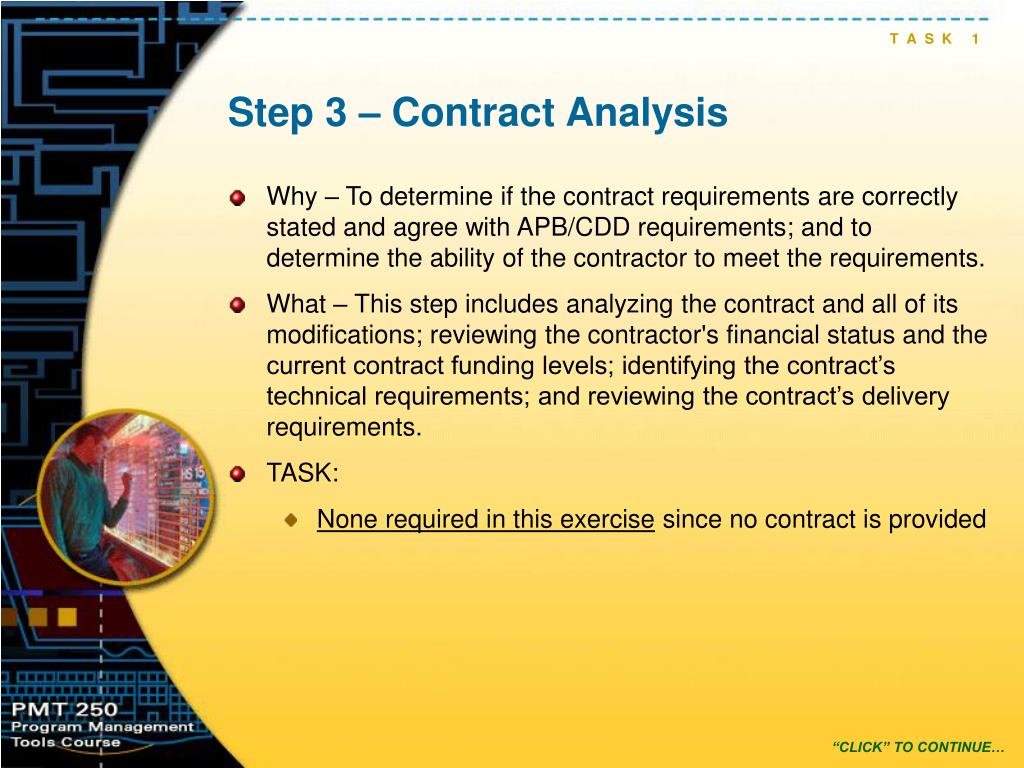 TASK 1

Step 3 – Contract Analysis

Why – To determine if the contract requirements are correctly stated and agree with APB/CDD requirements; and to determine the ability of the contractor to meet the requirements.

What – This step includes analyzing the contract and all of its modifications; reviewing the contractor's financial status and the current contract funding levels; identifying the contract's technical requirements; and reviewing the contract's delivery requirements.

TASK:

None required in this exercise since no contract is provided

PMT 250
Program Management
Tools Course

"CLICK" TO CONTINUE…